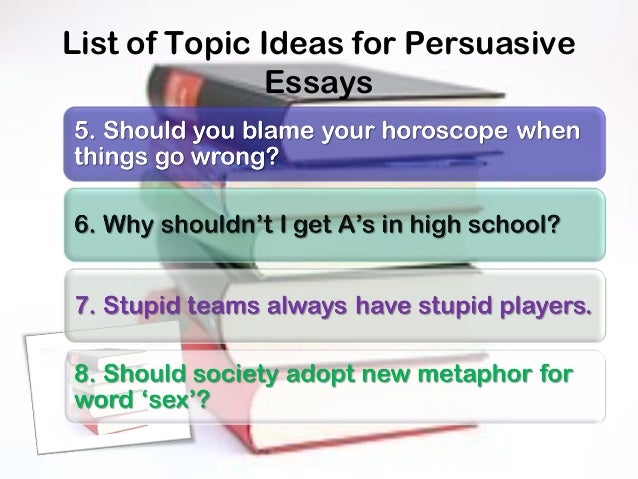 List of Topic Ideas for Persuasive Essays

5. Should you blame your horoscope when things go wrong?

6. Why shouldn't I get A's in high school?

7. Stupid teams always have stupid players.

8. Should society adopt new metaphor for word 'sex'?